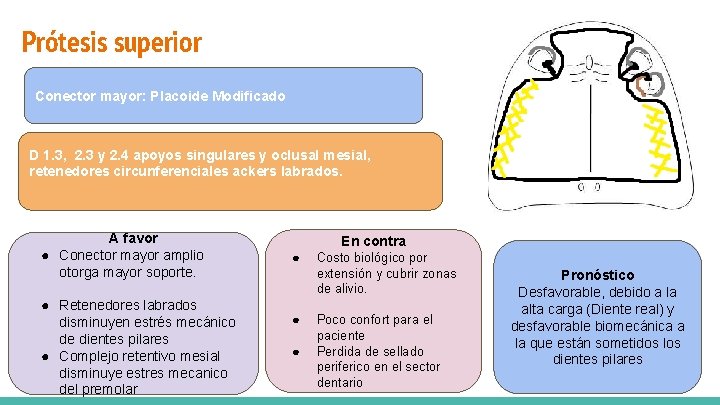 Prótesis superior

Conector mayor: Placoide Modificado

D 1.3, 2.3 y 2.4 apoyos singulares y oclusal mesial, retenedores circunferenciales ackers labrados.

A favor
● Conector mayor amplio otorga mayor soporte.

● Retenedores labrados disminuyen estrés mecánico de dientes pilares
● Complejo retentivo mesial disminuye estres mecanico del premolar

En contra
● Costo biológico por extensión y cubrir zonas de alivio.

● Poco confort para el paciente
● Perdida de sellado periferico en el sector dentario

Pronóstico
Desfavorable, debido a la alta carga (Diente real) y desfavorable biomecánica a la que están sometidos los dientes pilares